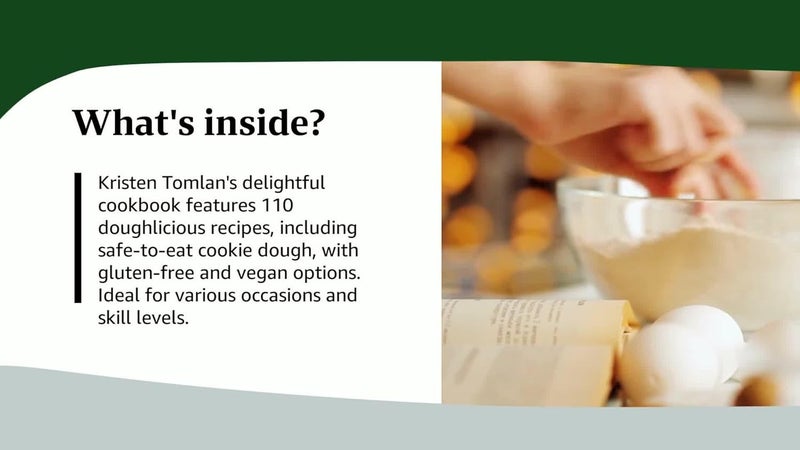 What's inside?

Kristen Tomlan's delightful cookbook features 110 doughlicious recipes, including safe-to-eat cookie dough, with gluten-free and vegan options. Ideal for various occasions and skill levels.